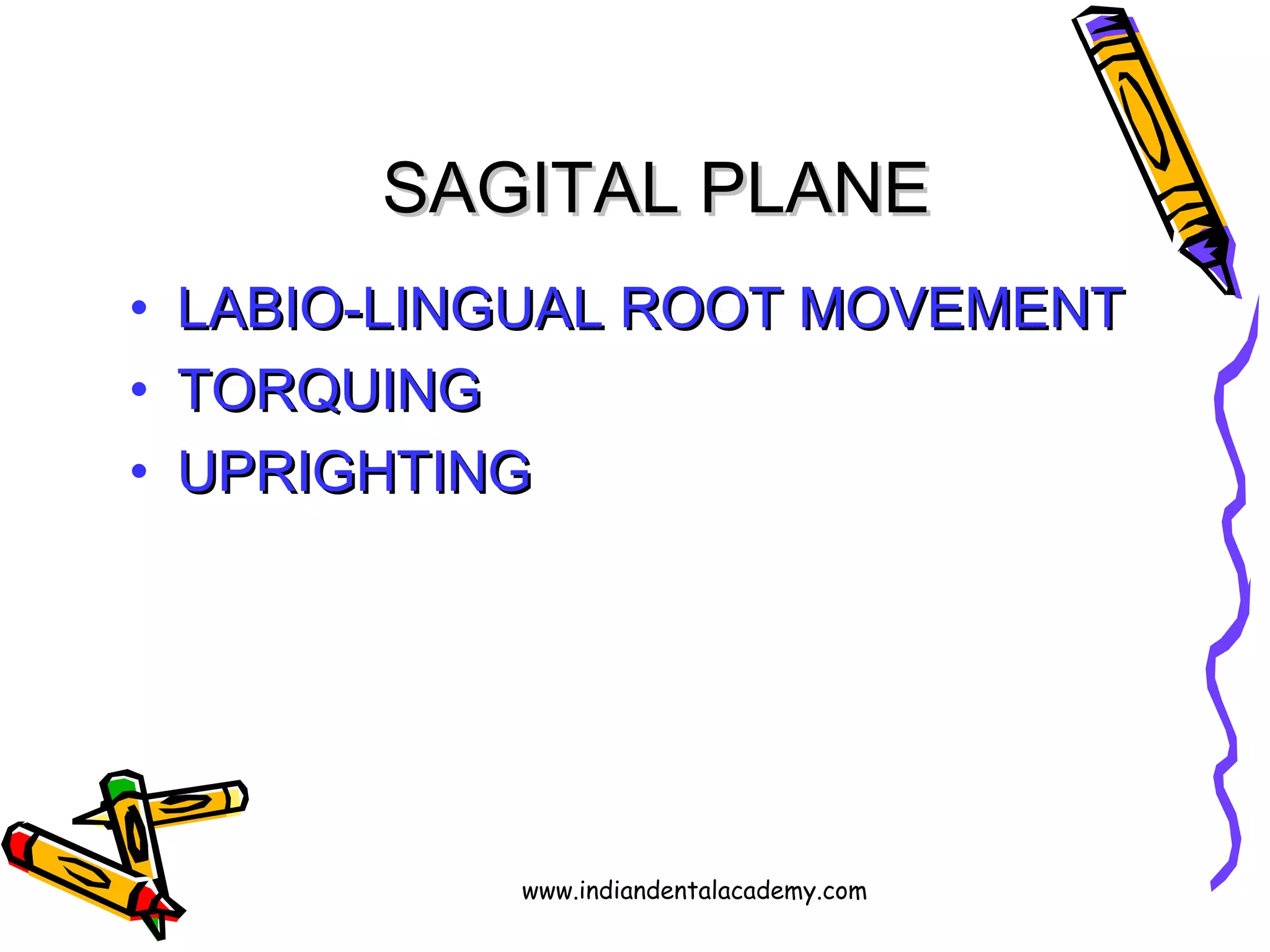 SAGITAL PLANE

• LABIO-LINGUAL ROOT MOVEMENT
• TORQUING
• UPRIGHTING

www.indiandentalacademy.com